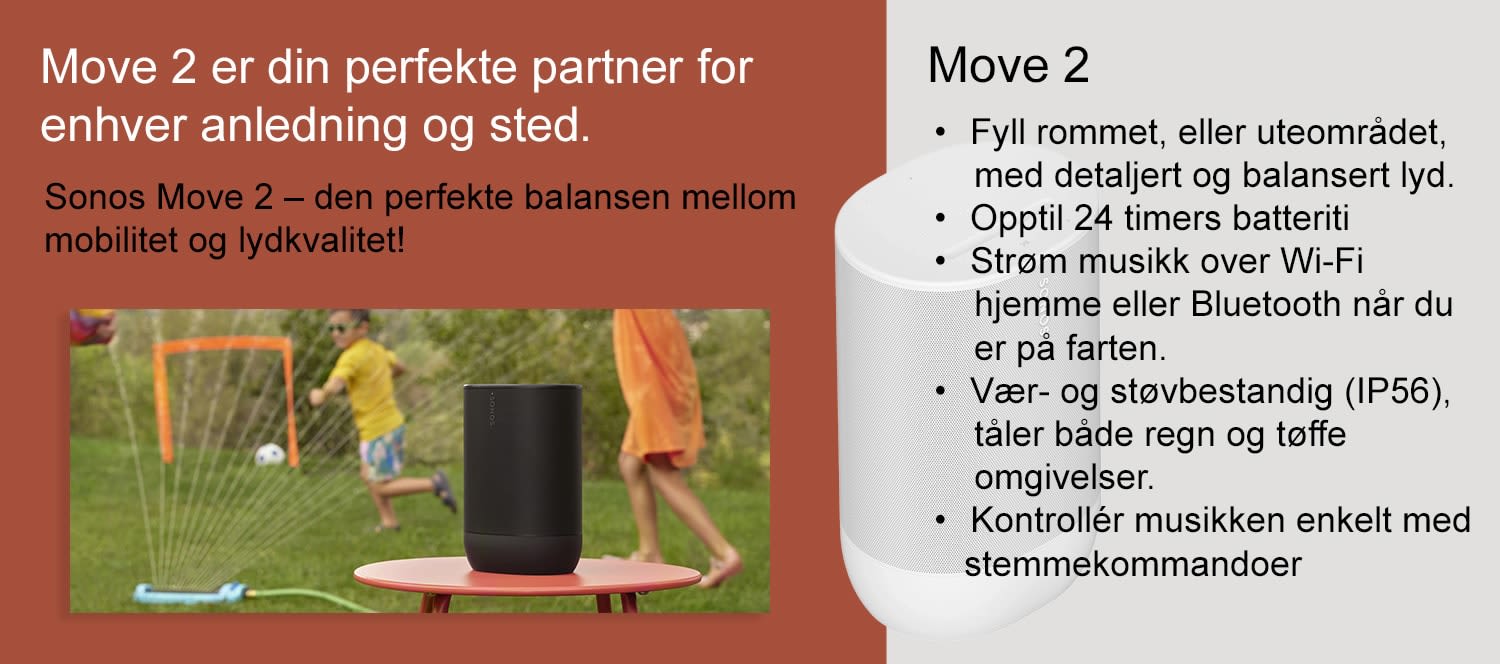 Move 2 er din perfekte partner for enhver anledning og sted.

Sonos Move 2 – den perfekte balansen mellom mobilitet og lydkvalitet!

SONOS

Move 2

• Fyll rommet, eller uteområdet, med detaljert og balansert lyd.
• Opptil 24 timers batteriti
• Strøm musikk over Wi-Fi hjemme eller Bluetooth når du er på farten.
• Vær- og støvbestandig (IP56), tåler både regn og tøffe omgivelser.
• Kontrollér musikken enkelt med stemmekommandoer